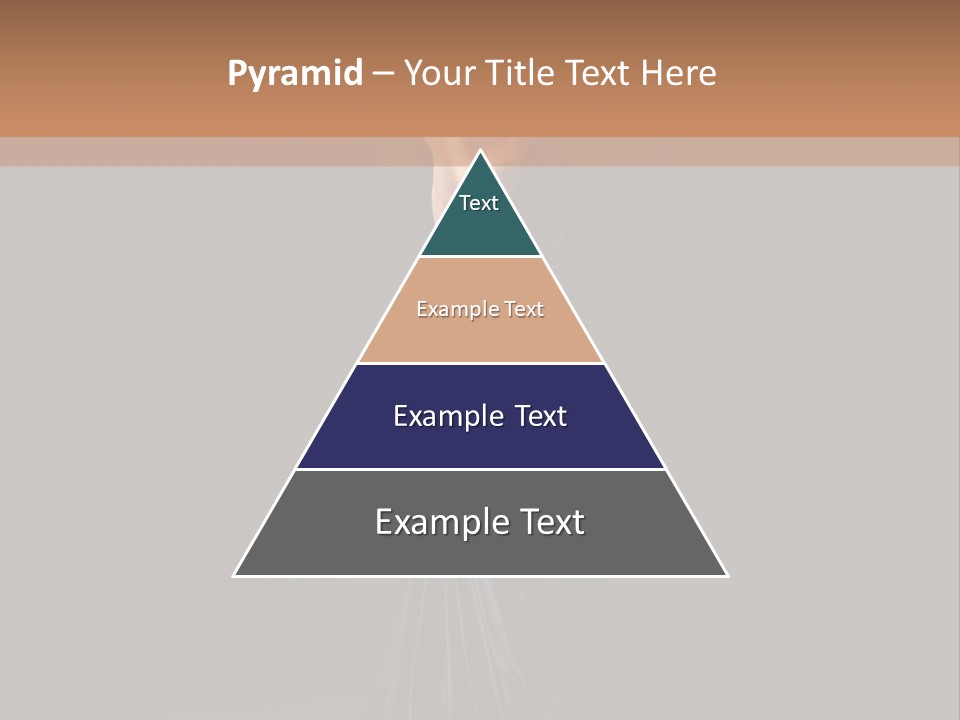 Pyramid – Your Title Text Here

Text

Example Text

Example Text

Example Text